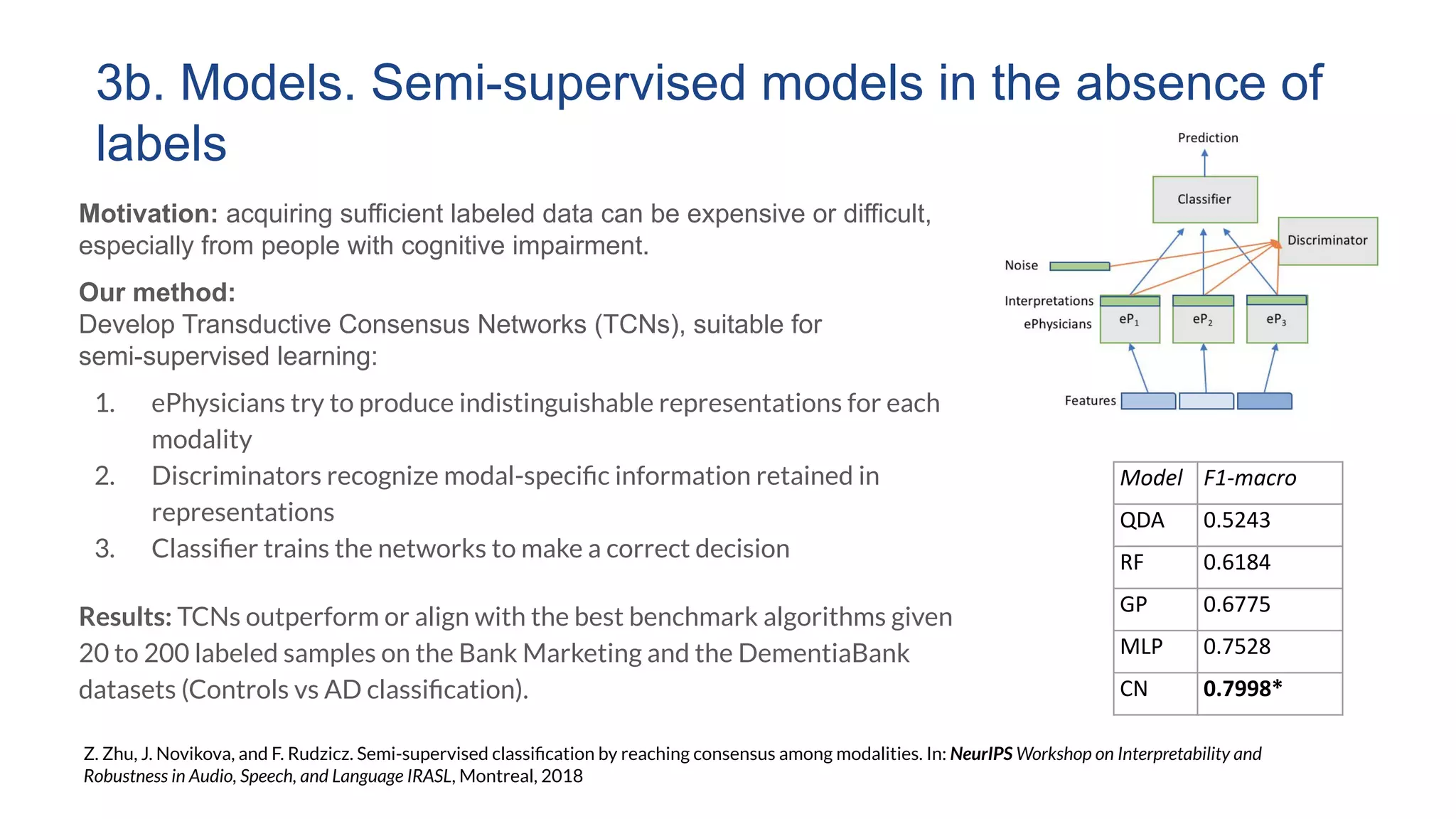 3b. Models. Semi-supervised models in the absence of labels

Motivation: acquiring sufficient labeled data can be expensive or difficult, especially from people with cognitive impairment.

Our method:
Develop Transductive Consensus Networks (TCNs), suitable for semi-supervised learning:

1. ePhysicians try to produce indistinguishable representations for each modality
2. Discriminators recognize modal-specific information retained in representations
3. Classifier trains the networks to make a correct decision

Results: TCNs outperform or align with the best benchmark algorithms given 20 to 200 labeled samples on the Bank Marketing and the DementiaBank datasets (Controls vs AD classification).

Prediction
Classifier
Discriminator
Noise
Interpretations
ePhysicians
$eP_1$
$eP_2$
$eP_3$
Features

| Model | F1-macro |
|---|---|
| QDA | 0.5243 |
| RF | 0.6184 |
| GP | 0.6775 |
| MLP | 0.7528 |
| CN | 0.7998* |

Z. Zhu, J. Novikova, and F. Rudzicz. Semi-supervised classification by reaching consensus among modalities. In: NeurIPS Workshop on Interpretability and Robustness in Audio, Speech, and Language IRASL, Montreal, 2018